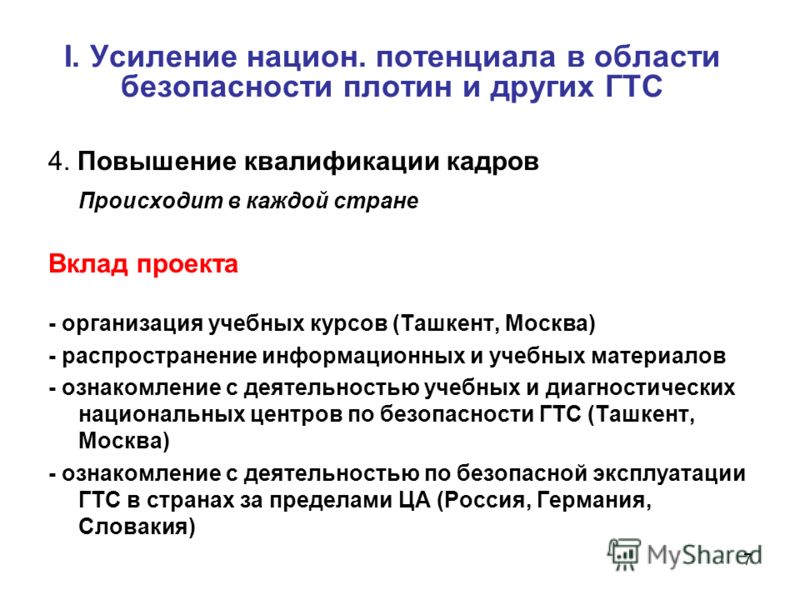 I. Усиление национ. потенциала в области безопасности плотин и других ГТС

4. Повышение квалификации кадров

Происходит в каждой стране

Вклад проекта

- организация учебных курсов (Ташкент, Москва)

- распространение информационных и учебных материалов

- ознакомление с деятельностью учебных и диагностических национальных центров по безопасности ГТС (Ташкент, Москва)

- ознакомление с деятельностью по безопасной эксплуатации ГТС в странах за пределами ЦА (Россия, Германия, Словакия)

MyShared

7